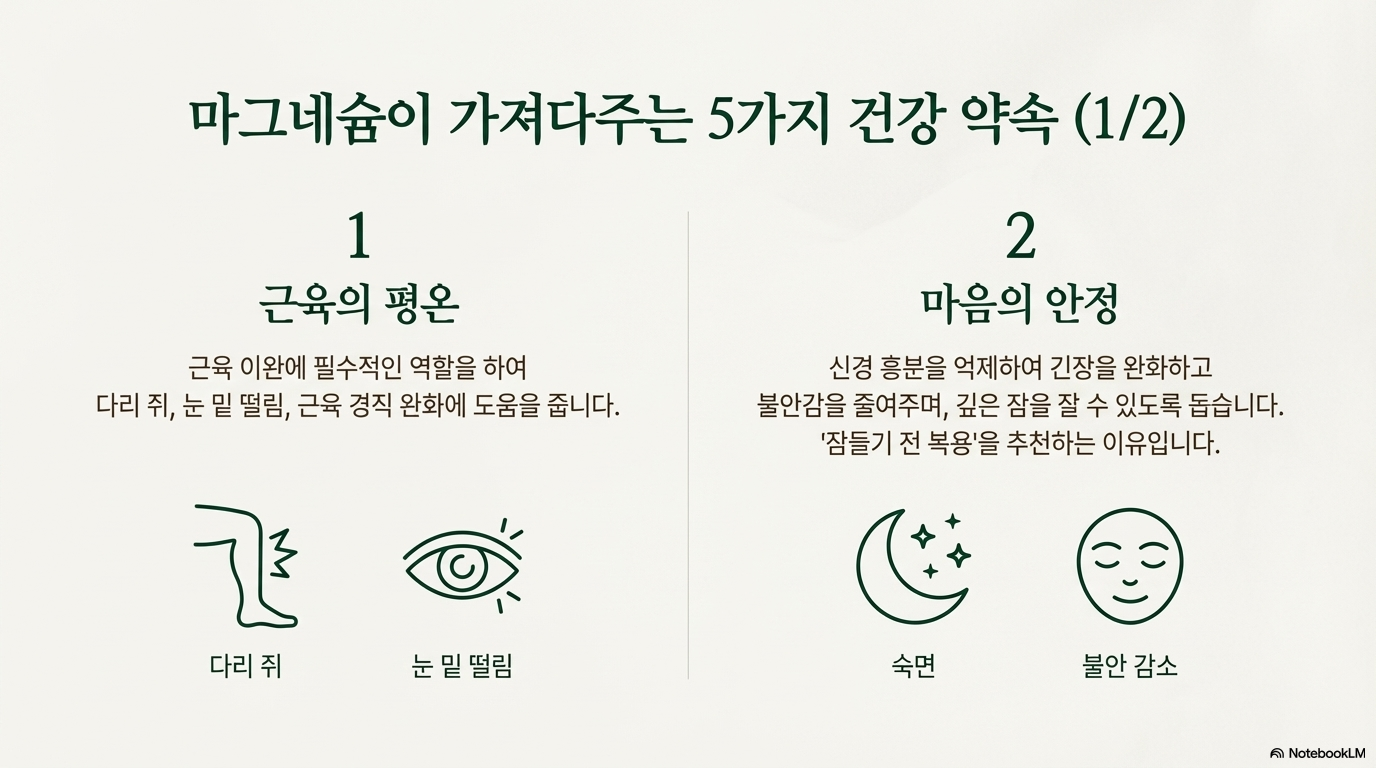 마그네슘이 가져다주는 5가지 건강 약속 (1/2)

1
근육의 평온

근육 이완에 필수적인 역할을 하여 다리 쥐, 눈 밑 떨림, 근육 경직 완화에 도움을 줍니다.

다리 쥐

눈 밑 떨림

2
마음의 안정

신경 흥분을 억제하여 긴장을 완화하고 불안감을 줄여주며, 깊은 잠을 잘 수 있도록 돕습니다. '잠들기 전 복용'을 추천하는 이유입니다.

숙면

불안 감소

NotebookLM